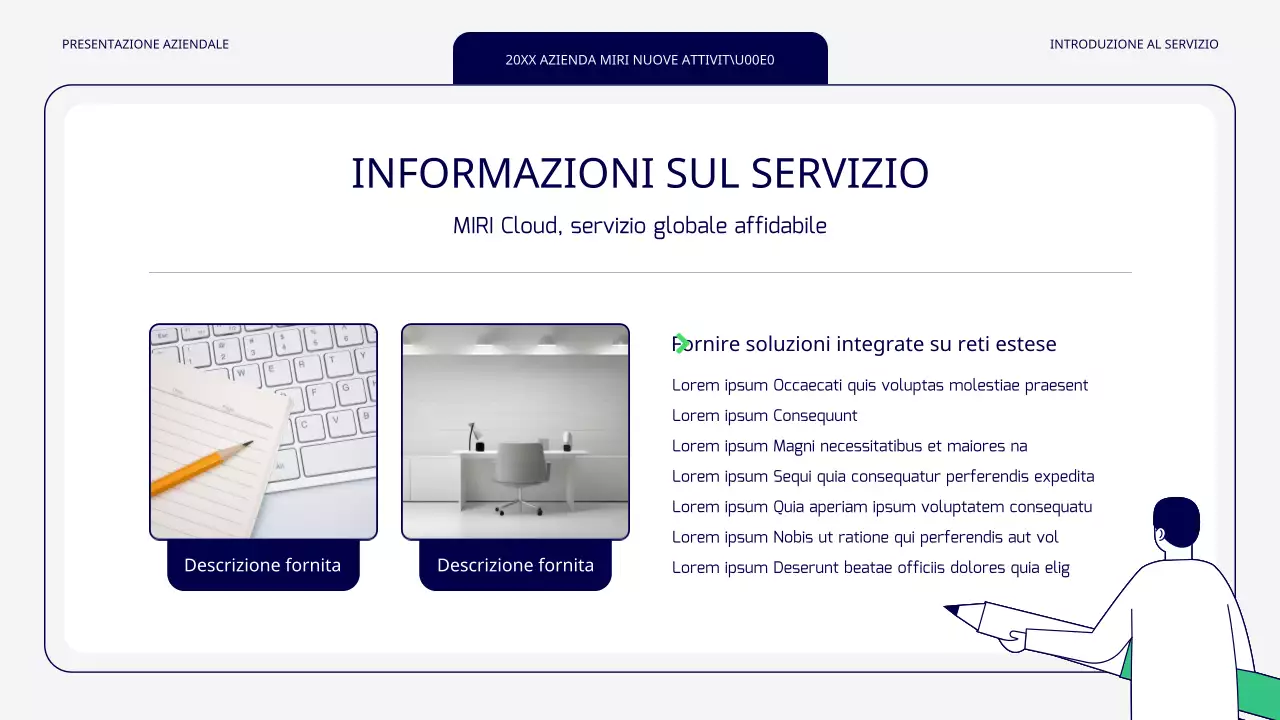 PRESENTAZIONE AZIENDALE

20XX AZIENDA MIRI NUOVE ATTIVIT\U00E0

INTRODUZIONE AL SERVIZIO

INFORMAZIONI SUL SERVIZIO

MIRI Cloud, servizio globale affidabile

Descrizione fornita

Descrizione fornita

Fornire soluzioni integrate su reti estese

Lorem ipsum Occaecati quis voluptas molestiae praesent

Lorem ipsum Consequunt

Lorem ipsum Magni necessitatibus et maiores na

Lorem ipsum Sequi quia consequatur perferendis expedita

Lorem ipsum Quia aperiam ipsum voluptatem consequatu

Lorem ipsum Nobis ut ratione qui perferendis aut vol

Lorem ipsum Deserunt beatae officiis dolores quia elig